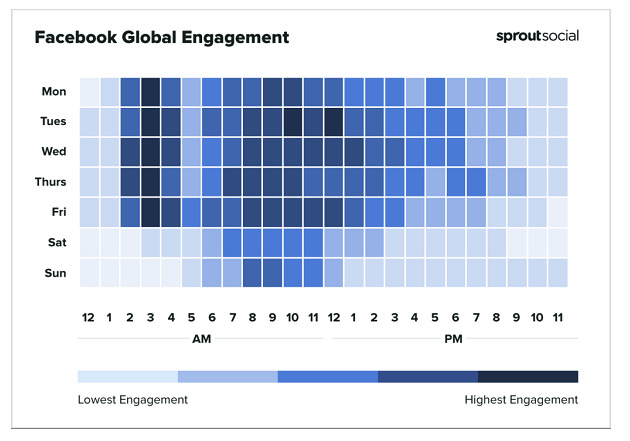 Facebook Global Engagement

sproutsocial

Mon
Tues
Wed
Thurs
Fri
Sat
Sun

12 1 2 3 4 5 6 7 8 9 10 11 12 1 2 3 4 5 6 7 8 9 10 11

AM

PM

Lowest Engagement

Highest Engagement